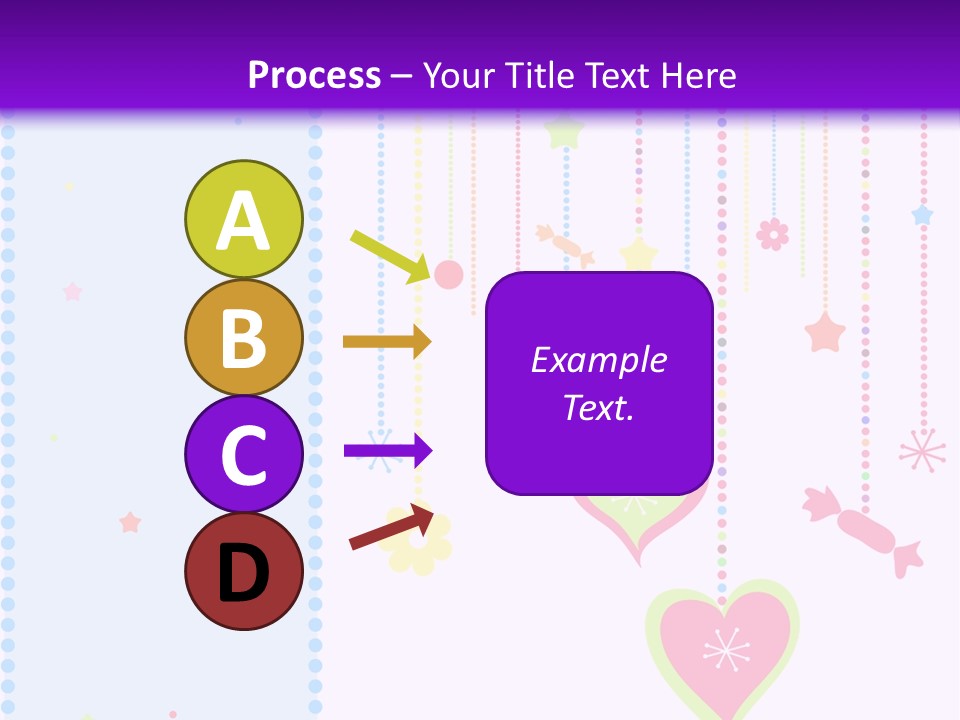 Process – Your Title Text Here

A

B

C

D

Example Text.